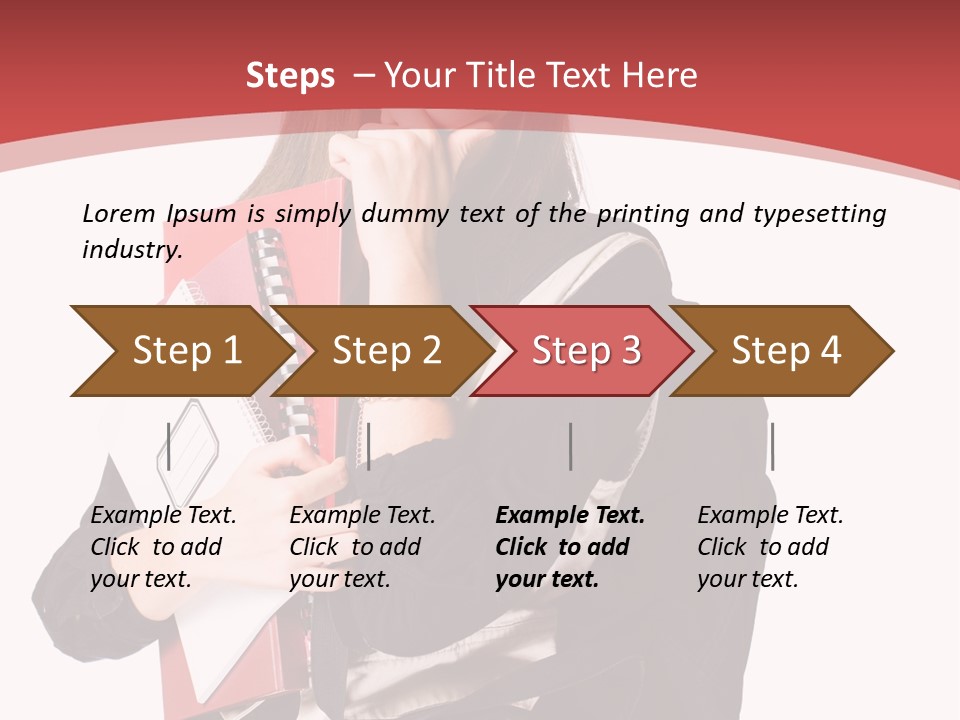 Steps – Your Title Text Here

Lorem Ipsum is simply dummy text of the printing and typesetting industry.

Step 1

Step 2

Step 3

Step 4

Example Text. Click to add your text.

Example Text. Click to add your text.

Example Text. Click to add your text.

Example Text. Click to add your text.